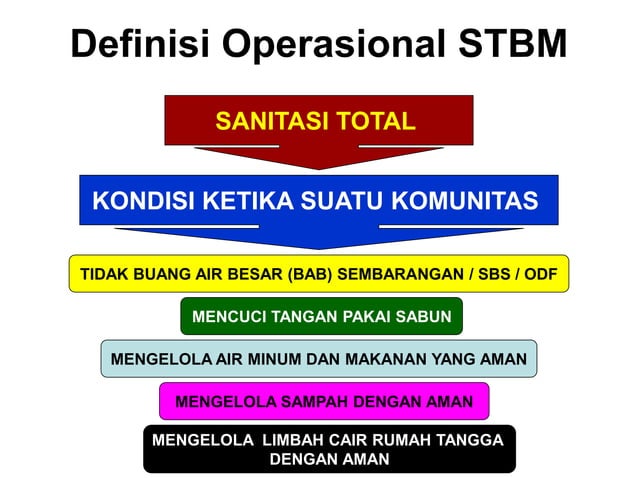 Definisi Operasional STBM

SANITASI TOTAL

KONDISI KETIKA SUATU KOMUNITAS

TIDAK BUANG AIR BESAR (BAB) SEMBARANGAN / SBS / ODF

MENCUCI TANGAN PAKAI SABUN

MENGELOLA AIR MINUM DAN MAKANAN YANG AMAN

MENGELOLA SAMPAH DENGAN AMAN

MENGELOLA LIMBAH CAIR RUMAH TANGGA DENGAN AMAN